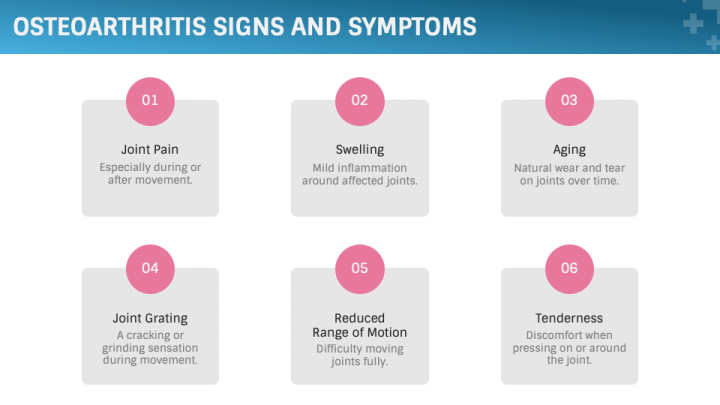 OSTEOARTHRITIS SIGNS AND SYMPTOMS

01

Joint Pain

Especially during or after movement.

02

Swelling

Mild inflammation around affected joints.

03

Aging

Natural wear and tear on joints over time.

04

Joint Grating

A cracking or grinding sensation during movement.

05

Reduced Range of Motion

Difficulty moving joints fully.

06

Tenderness

Discomfort when pressing on or around the joint.